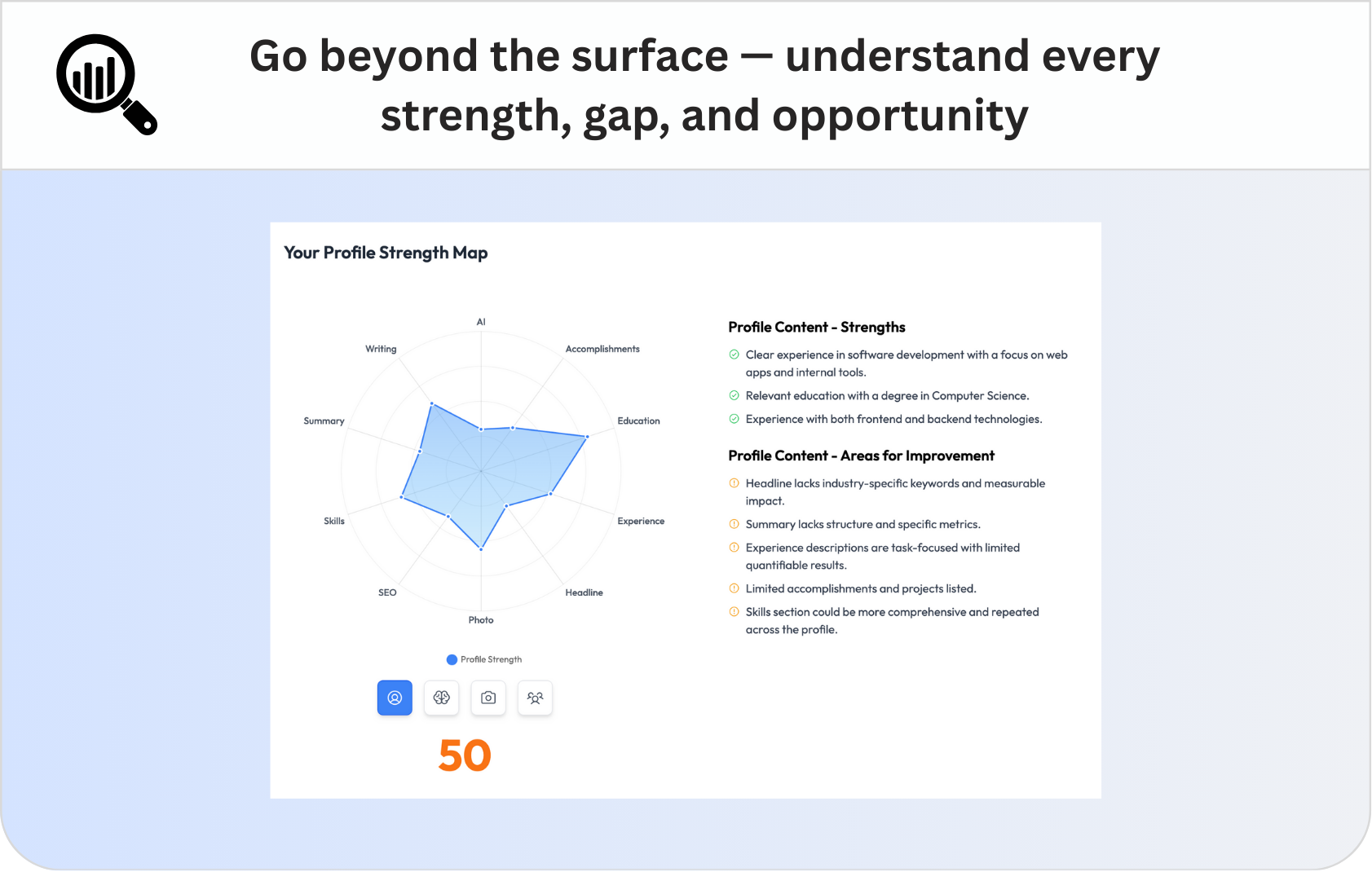 Go beyond the surface — understand every strength, gap, and opportunity

Your Profile Strength Map

AI
Accomplishments
Education
Experience
Headline
Photo
SEO
Skills
Summary
Writing

Profile Strength

50

Profile Content - Strengths

Clear experience in software development with a focus on web apps and internal tools.

Relevant education with a degree in Computer Science.

Experience with both frontend and backend technologies.

Profile Content - Areas for Improvement

Headline lacks industry-specific keywords and measurable impact.

Summary lacks structure and specific metrics.

Experience descriptions are task-focused with limited quantifiable results.

Limited accomplishments and projects listed.

Skills section could be more comprehensive and repeated across the profile.